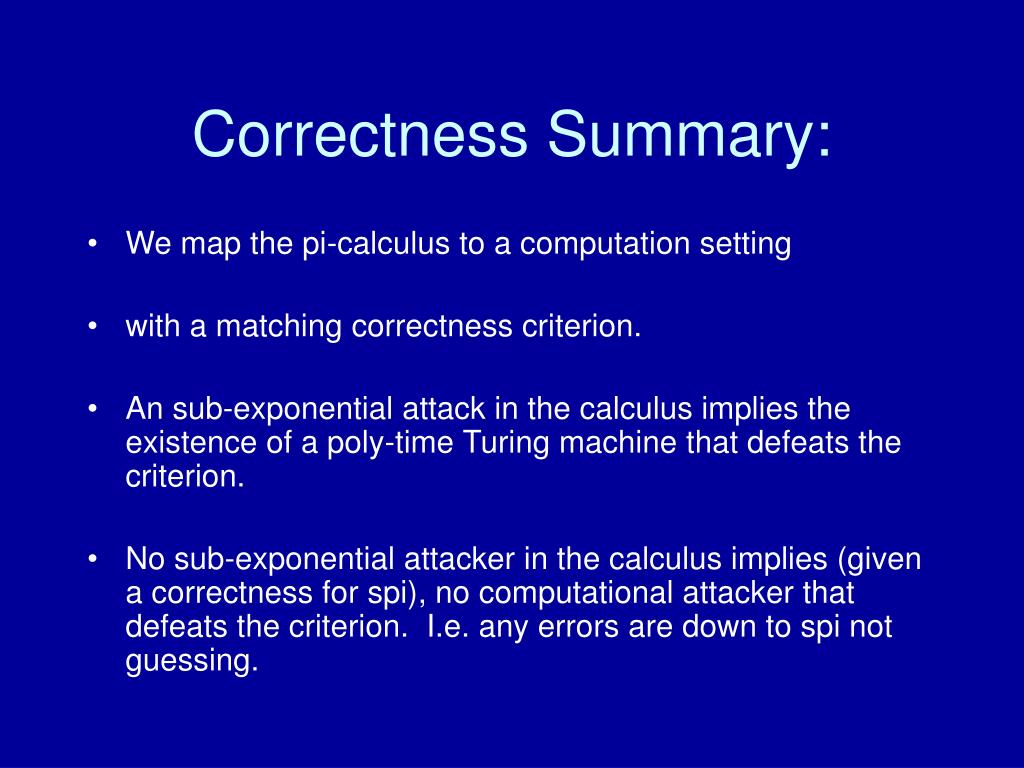 Correctness Summary:

• We map the pi-calculus to a computation setting

• with a matching correctness criterion.

• An sub-exponential attack in the calculus implies the existence of a poly-time Turing machine that defeats the criterion.

• No sub-exponential attacker in the calculus implies (given a correctness for spi), no computational attacker that defeats the criterion. I.e. any errors are down to spi not guessing.